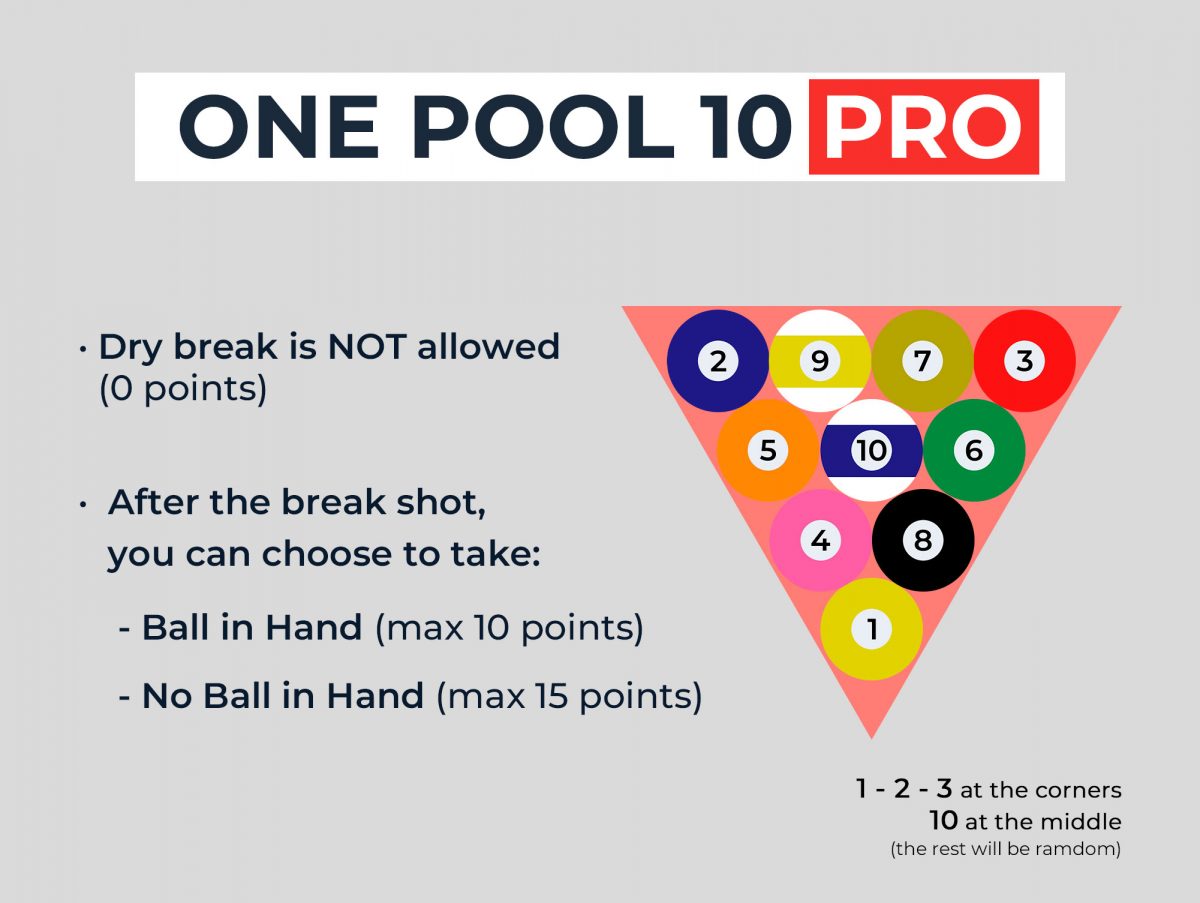 ONE POOL 10 PRO

• Dry break is NOT allowed (0 points)

• After the break shot, you can choose to take:

- Ball in Hand (max 10 points)

- No Ball in Hand (max 15 points)

2 9 7 3
5 10 6
4 8
1

1 - 2 - 3 at the corners
10 at the middle
(the rest will be ramdom)